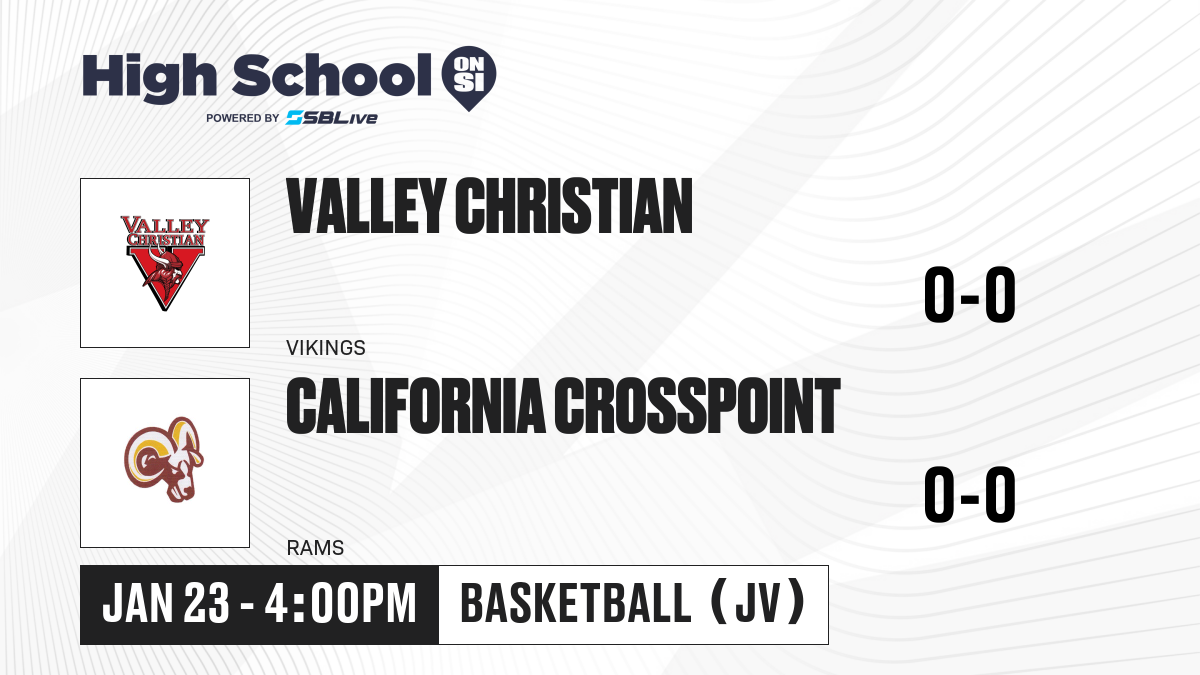 High School ON SI
POWERED BY SBLive

VALLEY CHRISTIAN

VALLEY CHRISTIAN

0-0

VIKINGS

CALIFORNIA CROSSPOINT

0-0

RAMS

JAN 23 - 4:00PM

BASKETBALL (JV)